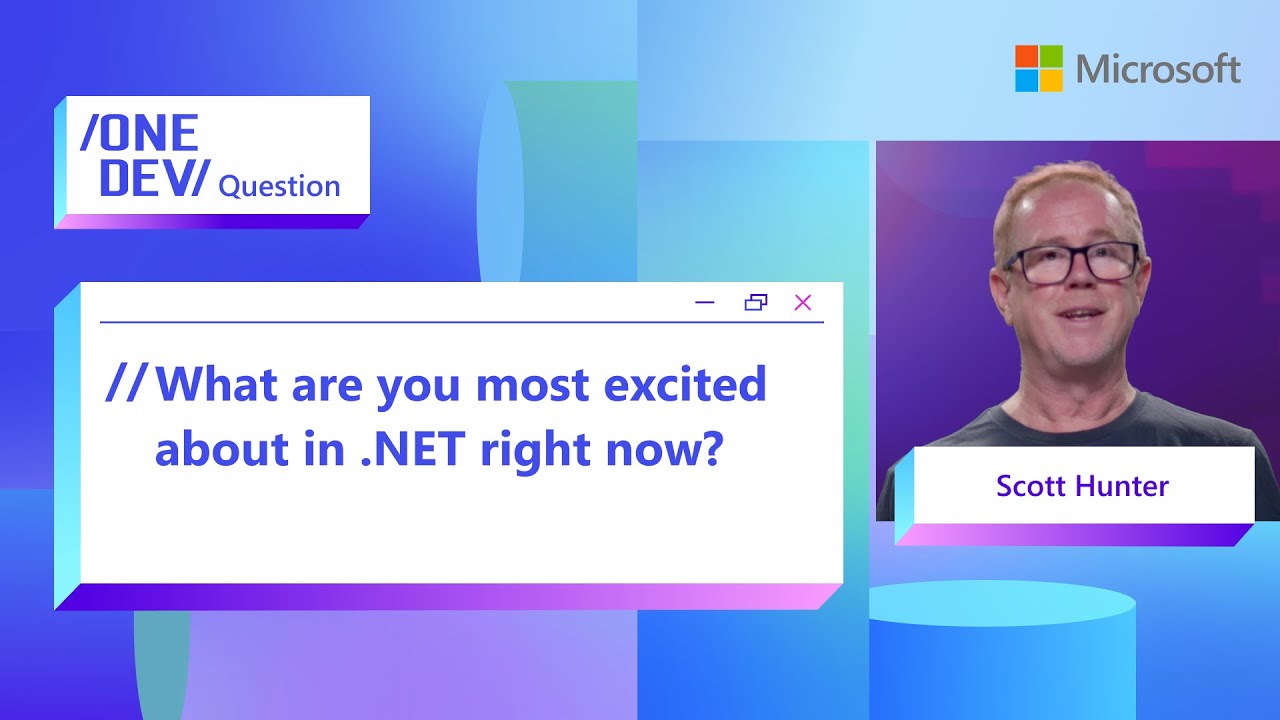 /ONE DEV/ Question

Microsoft

// What are you most excited about in .NET right now?

Scott Hunter